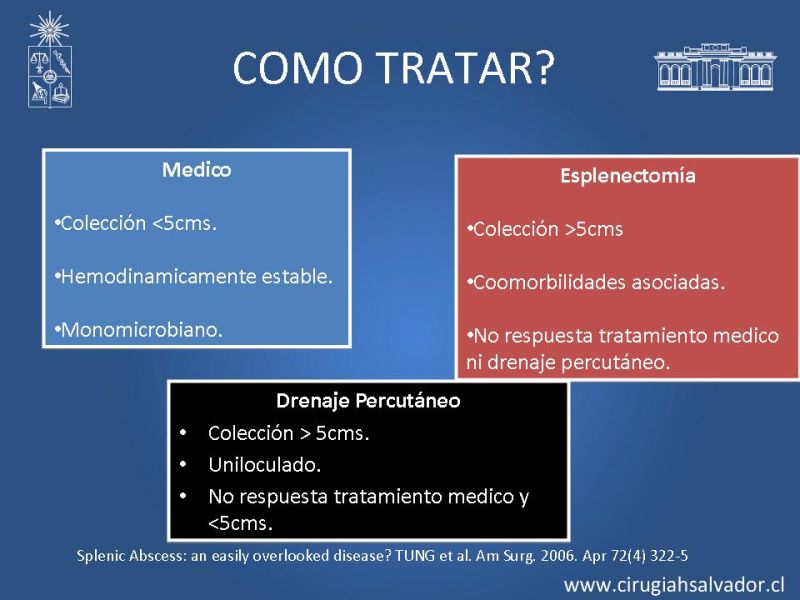 COMO TRATAR?

Medico

•Colección <5cms.

•Hemodinamicamente estable.

•Monomicrobiano.

Esplenectomía

•Colección >5cms

•Coomorbilidades asociadas.

•No respuesta tratamiento medico ni drenaje percutáneo.

Drenaje Percutáneo

• Colección > 5cms.
• Uniloculado.
• No respuesta tratamiento medico y <5cms.

Splenic Abscess: an easily overlooked disease? TUNG et al. Am Surg. 2006. Apr 72(4) 322-5

www.cirugiahsalvador.cl